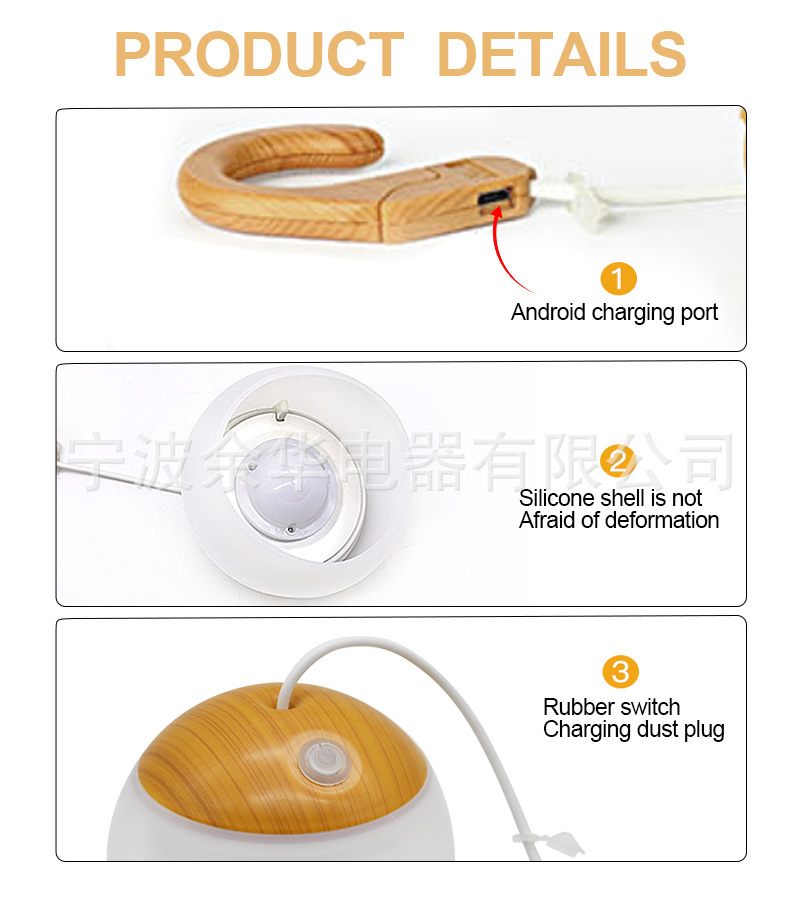 PRODUCT DETAILS

1
Android charging port

宁波余华电器有限公司

2
Silicone shell is not Afraid of deformation

3
Rubber switch
Charging dust plug